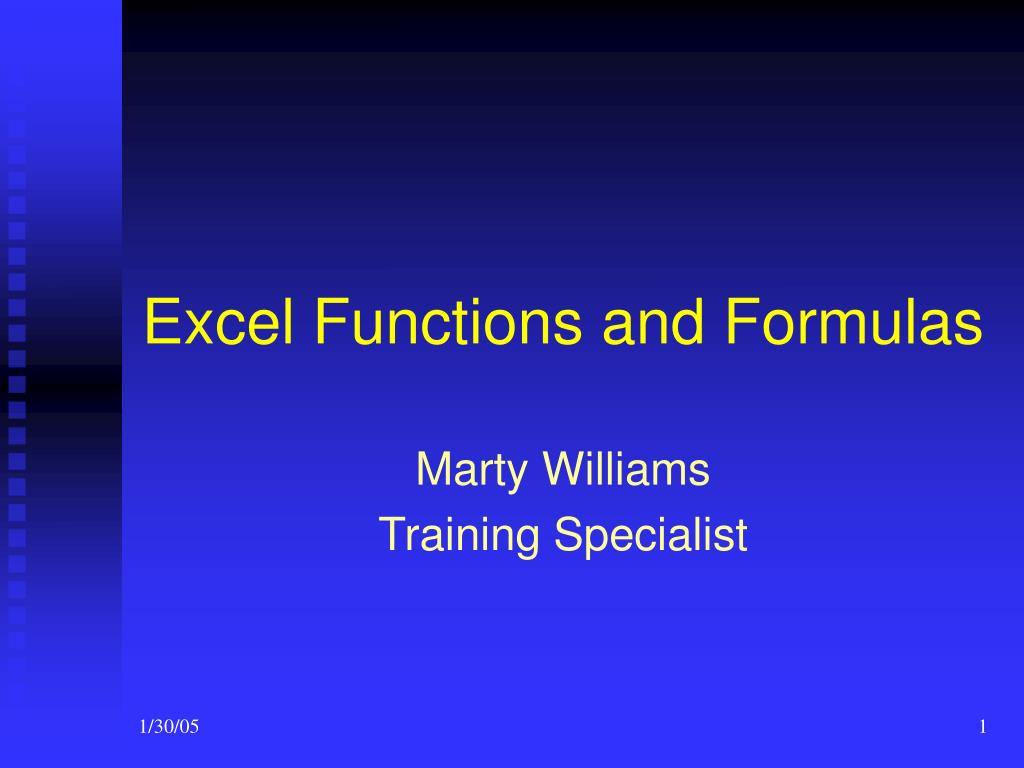 Excel Functions and Formulas

Marty Williams
Training Specialist

1/30/05

1